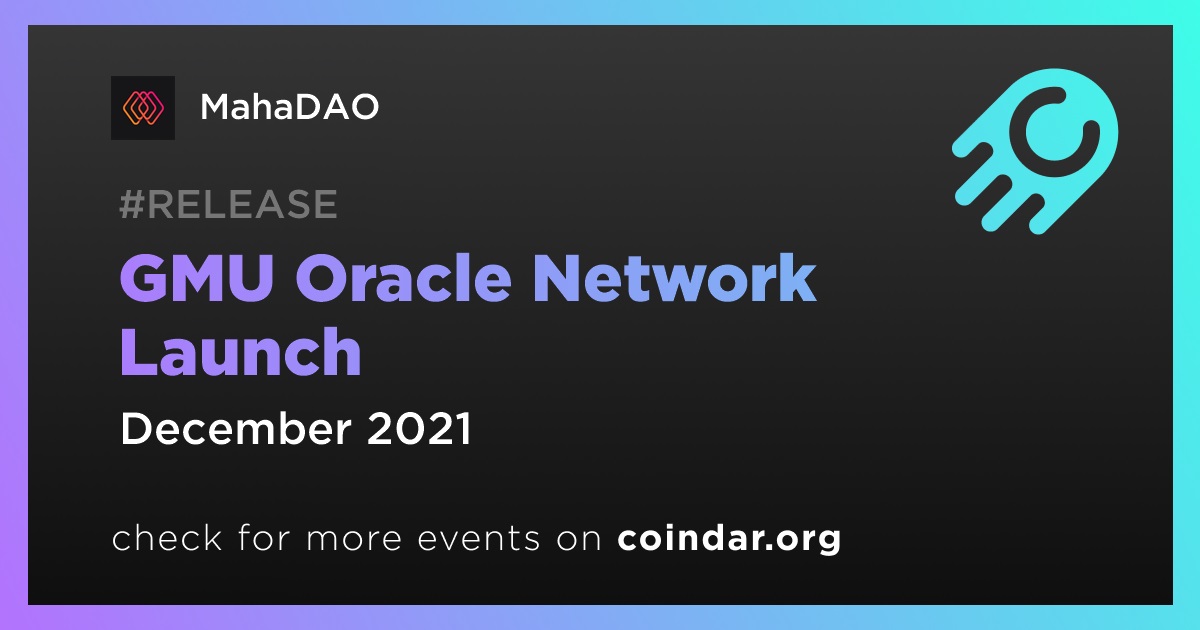 MahaDAO

#RELEASE

GMU Oracle Network Launch

December 2021

check for more events on coindar.org